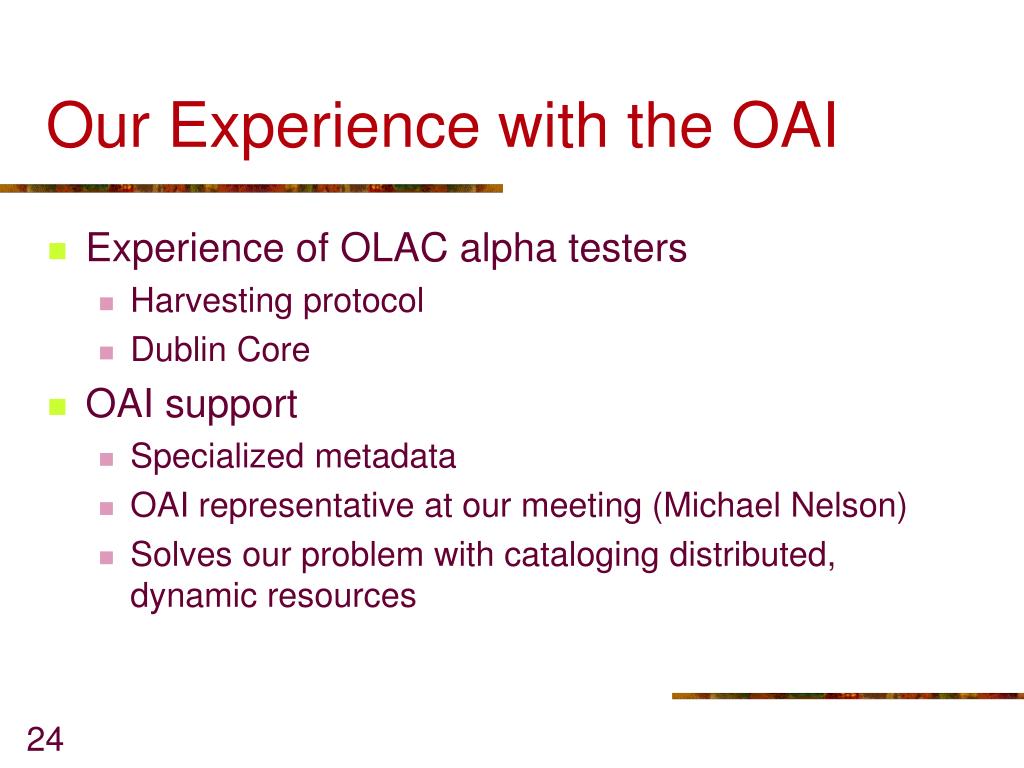 Our Experience with the OAI

- Experience of OLAC alpha testers
  - Harvesting protocol
  - Dublin Core
- OAI support
  - Specialized metadata
  - OAI representative at our meeting (Michael Nelson)
  - Solves our problem with cataloging distributed, dynamic resources

24